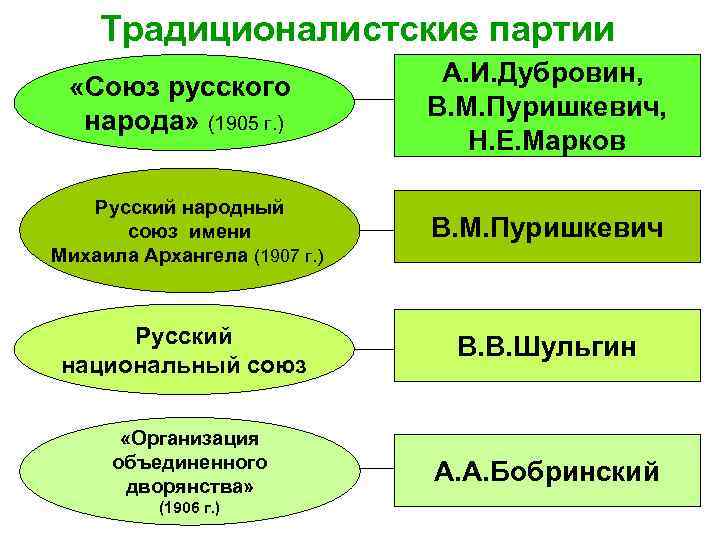 Традиционалистские партии

«Союз русского народа» (1905 г.)

А.И.Дубровин, В.М.Пуришкевич, Н.Е.Марков

Русский народный союз имени Михаила Архангела (1907 г.)

В.М.Пуришкевич

Русский национальный союз

В.В.Шульгин

«Организация объединенного дворянства» (1906 г.)

А.А.Бобринский